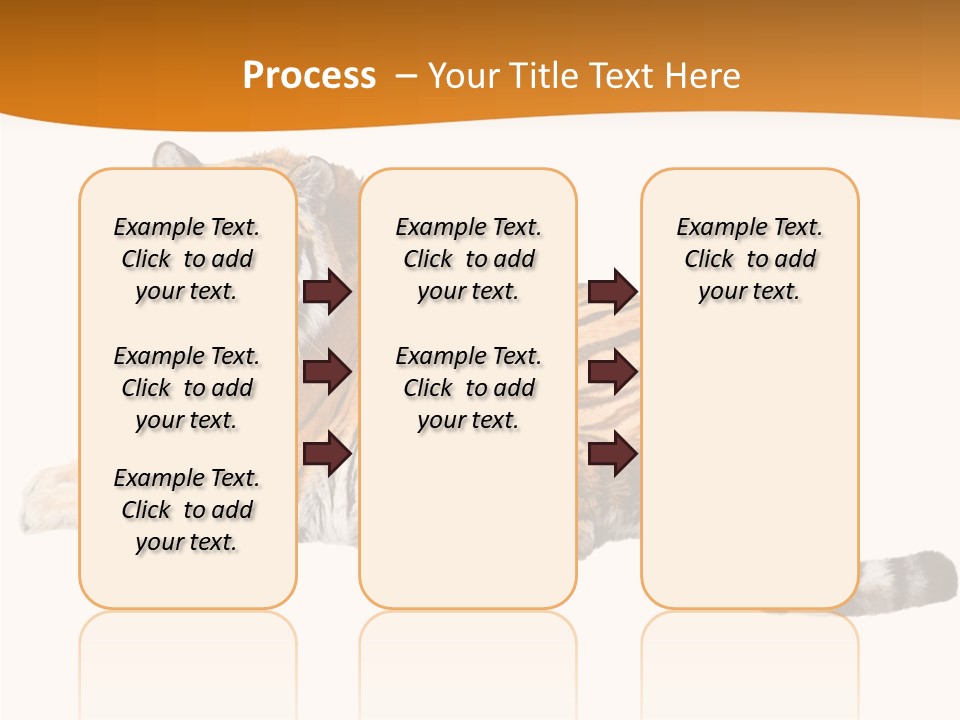 Process – Your Title Text Here

Example Text. Click to add your text.

Example Text. Click to add your text.

Example Text. Click to add your text.

Example Text. Click to add your text.

Example Text. Click to add your text.

Example Text. Click to add your text.